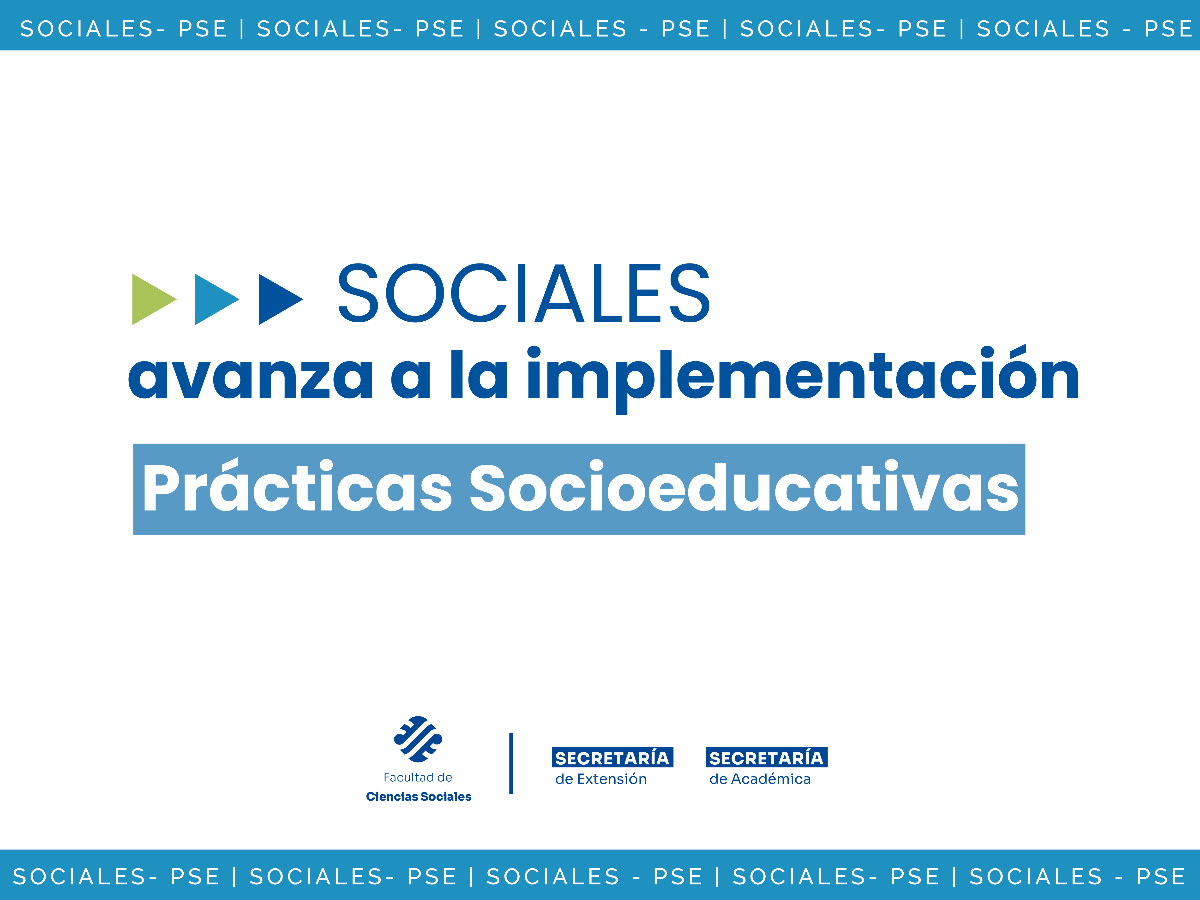 SOCIALES- PSE | SOCIALES- PSE | SOCIALES - PSE | SOCIALES- PSE | SOCIALES - PSE

SOCIALES
avanza a la implementación
Prácticas Socioeducativas

Facultad de
Ciencias Sociales

SECRETARÍA
de Extensión

SECRETARÍA
de Académica

SOCIALES- PSE | SOCIALES- PSE | SOCIALES - PSE | SOCIALES- PSE | SOCIALES - PSE